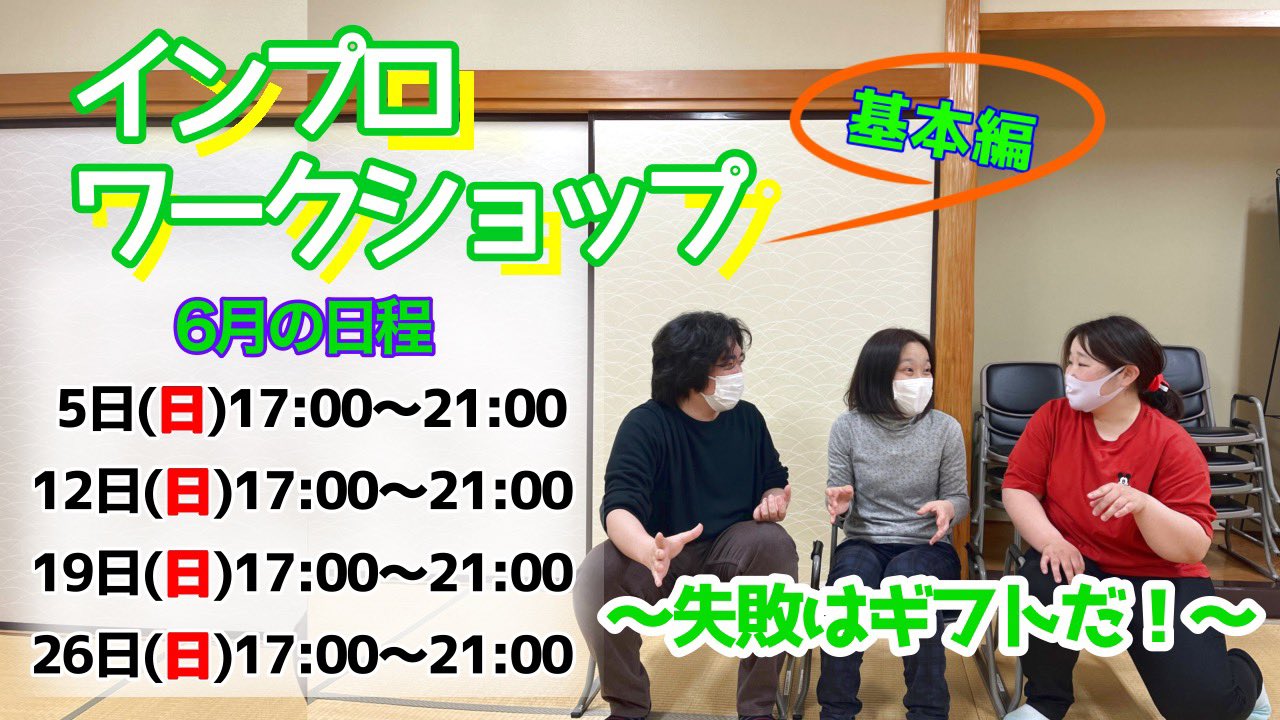 インプロ
ワークショップ

基本編

6月の日程

5日(日)17:00〜21:00
12日(日)17:00〜21:00
19日(日)17:00〜21:00
26日(日)17:00〜21:00

〜失敗はギフトだ！〜